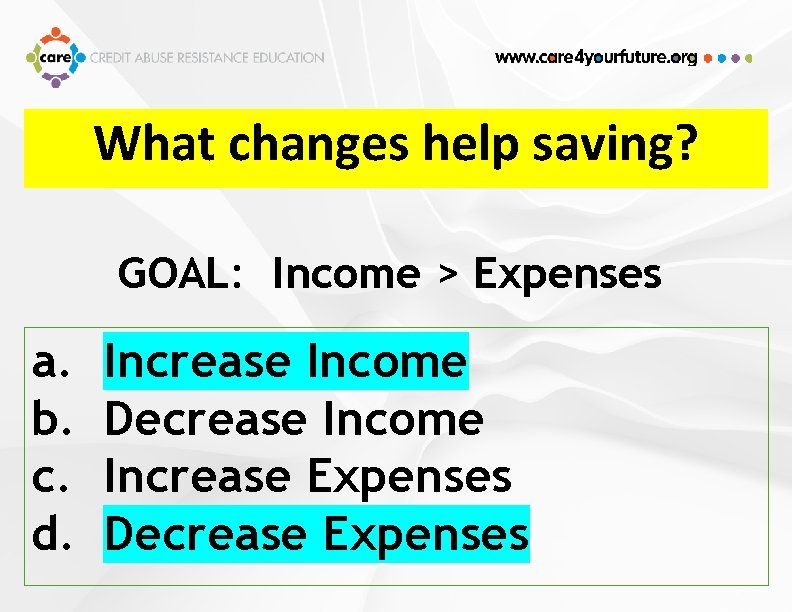 care CREDIT ABUSE RESISTANCE EDUCATION

www.care4yourfuture.org

What changes help saving?

GOAL: Income > Expenses

a. Increase Income
b. Decrease Income
c. Increase Expenses
d. Decrease Expenses